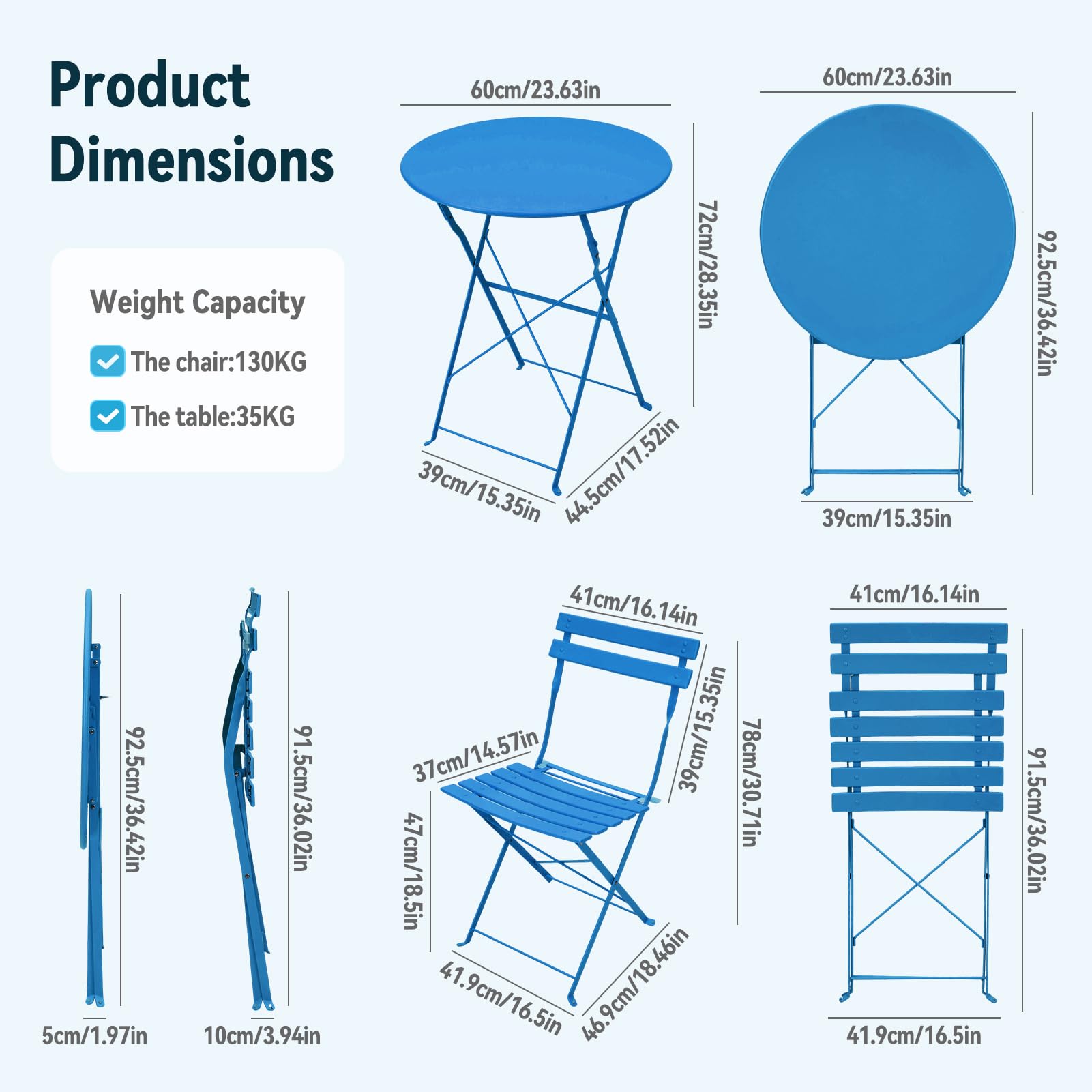 Product Dimensions

Weight Capacity

The chair:130KG

The table:35KG

60cm/23.63in

72cm/28.35in

39cm/15.35in

44.5cm/17.52in

60cm/23.63in

92.5cm/36.42in

39cm/15.35in

92.5cm/36.42in

5cm/1.97in

91.5cm/36.02in

10cm/3.94in

41cm/16.14in

39cm/15.35in

78cm/30.71in

37cm/14.57in

47cm/18.5in

41.9cm/16.5in

46.9cm/18.46in

41cm/16.14in

91.5cm/36.02in

41.9cm/16.5in